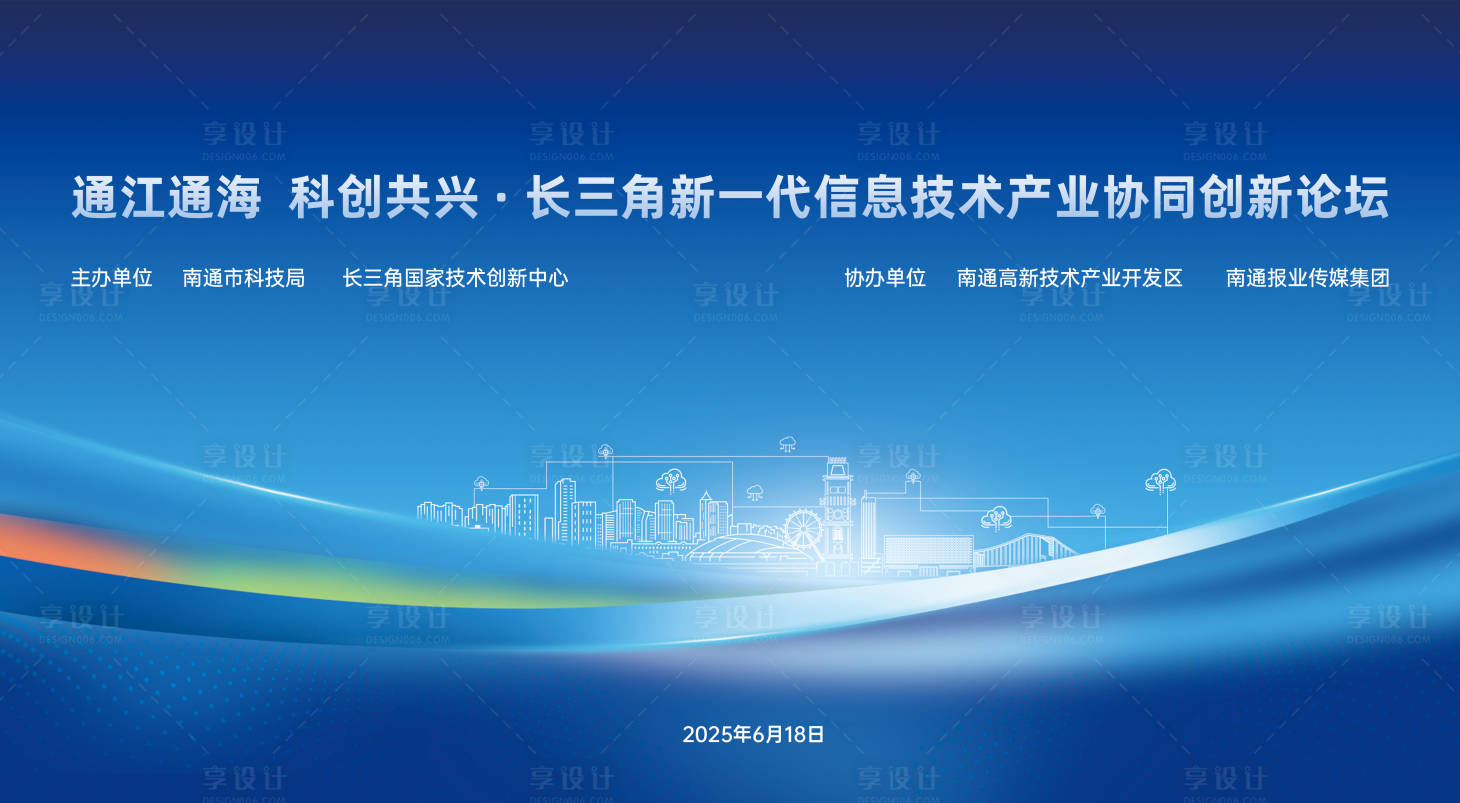 享设计
DESIGN006.COM

通江通海 科创共兴 · 长三角新一代信息技术产业协同创新论坛

主办单位 南通市科技局 长三角国家技术创新中心

协办单位 南通高新技术产业开发区 南通报业传媒集团

2025年6月18日